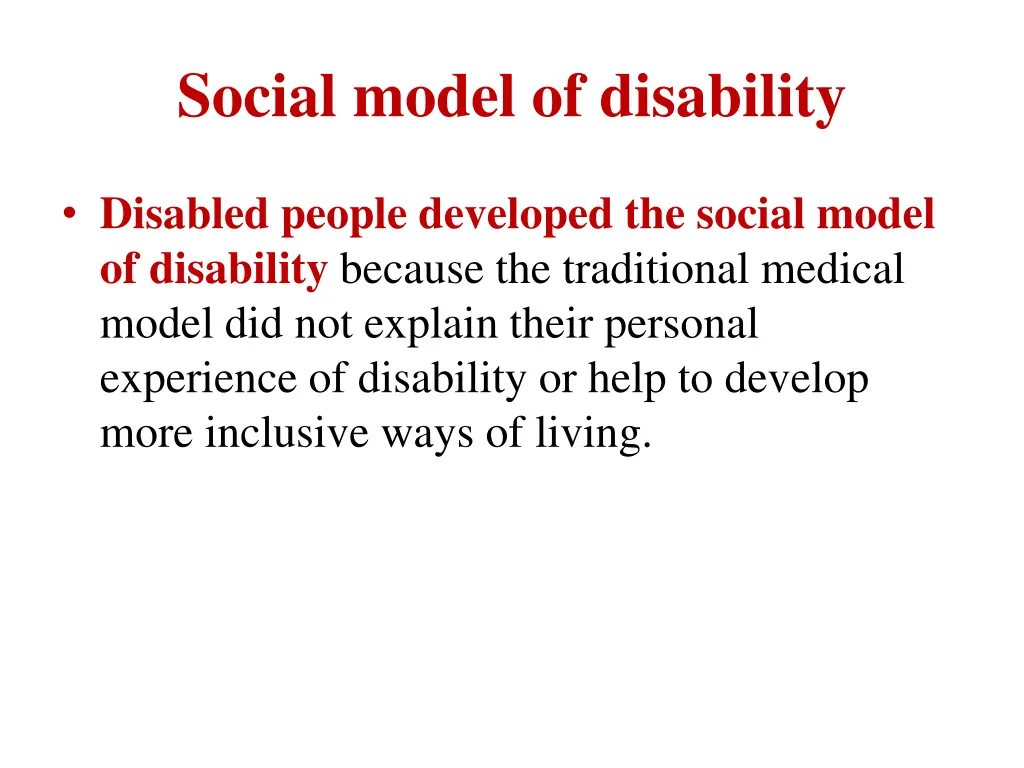 Social model of disability

• Disabled people developed the social model of disability because the traditional medical model did not explain their personal experience of disability or help to develop more inclusive ways of living.